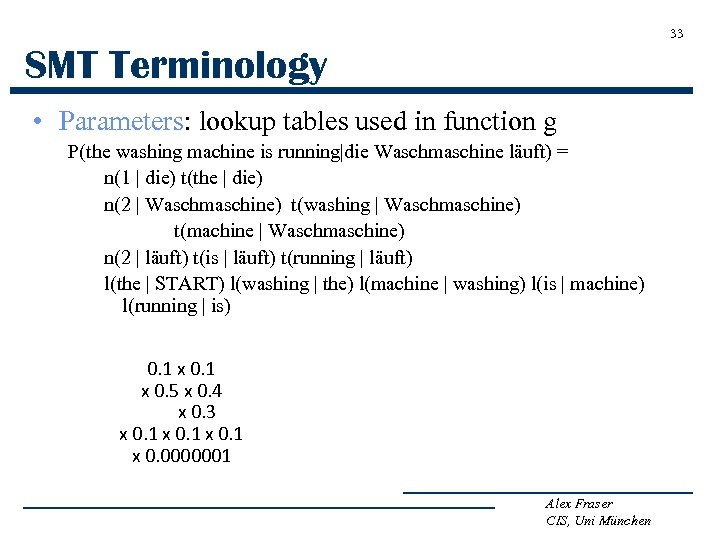 33

SMT Terminology

• Parameters: lookup tables used in function g

P(the washing machine is running|die Waschmaschine läuft) =

n(1 | die) t(the | die)

n(2 | Waschmaschine) t(washing | Waschmaschine)

t(machine | Waschmaschine)

n(2 | läuft) t(is | läuft) t(running | läuft)

l(the | START) l(washing | the) l(machine | washing) l(is | machine) l(running | is)

0.1 x 0.1
x 0.5 x 0.4
x 0.3
x 0.1 x 0.1 x 0.1
x 0.0000001

Alex Fraser
CIS, Uni München